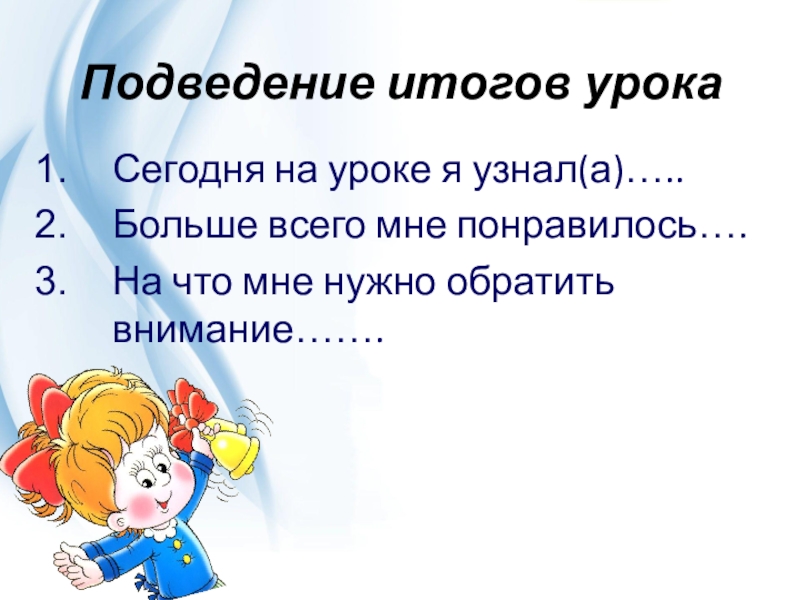 Подведение итогов урока

1. Сегодня на уроке я узнал(а)…..
2. Больше всего мне понравилось….
3. На что мне нужно обратить внимание…….